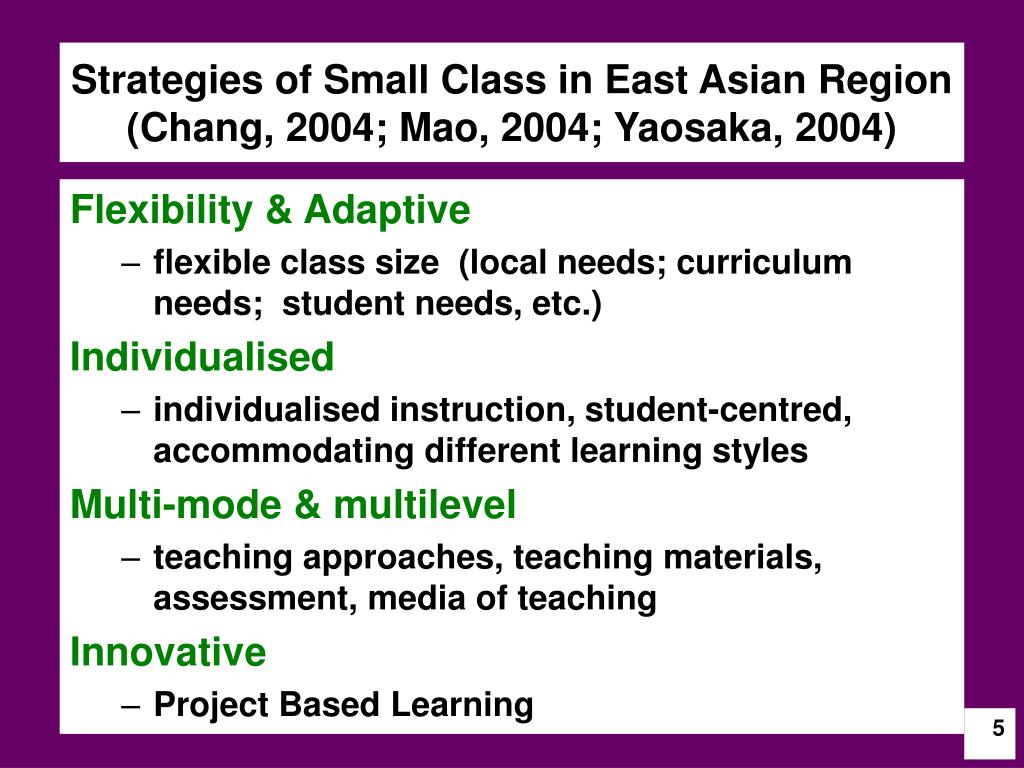 Strategies of Small Class in East Asian Region (Chang, 2004; Mao, 2004; Yaosaka, 2004)

Flexibility & Adaptive

– flexible class size (local needs; curriculum needs; student needs, etc.)

Individualised

– individualised instruction, student-centred, accommodating different learning styles

Multi-mode & multilevel

– teaching approaches, teaching materials, assessment, media of teaching

Innovative

– Project Based Learning

5